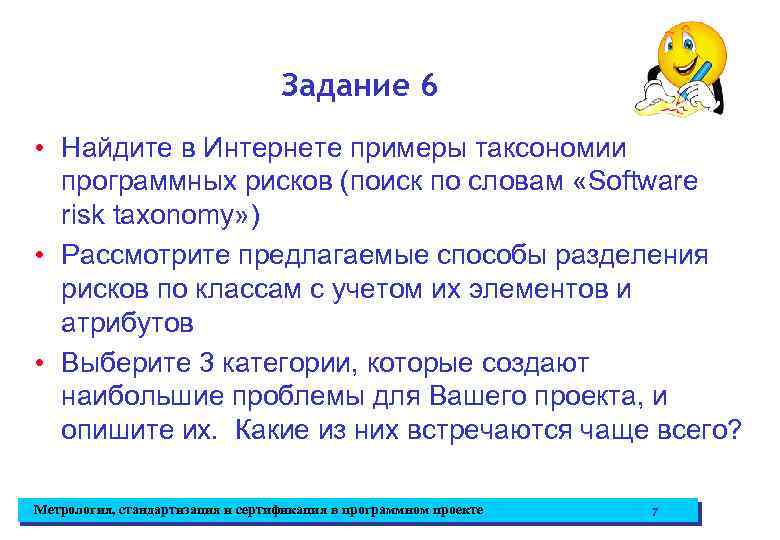 Задание 6

• Найдите в Интернете примеры таксономии программных рисков (поиск по словам «Software risk taxonomy»)
• Рассмотрите предлагаемые способы разделения рисков по классам с учетом их элементов и атрибутов
• Выберите 3 категории, которые создают наибольшие проблемы для Вашего проекта, и опишите их. Какие из них встречаются чаще всего?

Метрология, стандартизация и сертификация в программном проекте 7